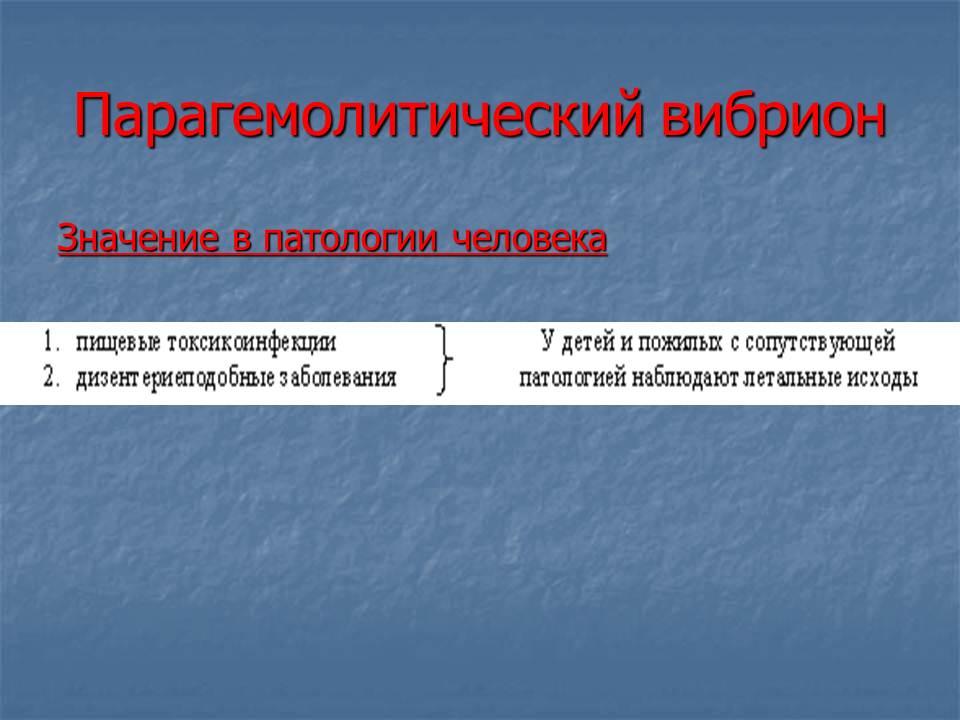 Парагемолитический вибрион

Значение в патологии человека

1. пищевые токсикоинфекции
2. дизентериеподобные заболевания

У детей и пожилых с сопутствующей патологией наблюдают летальные исходы